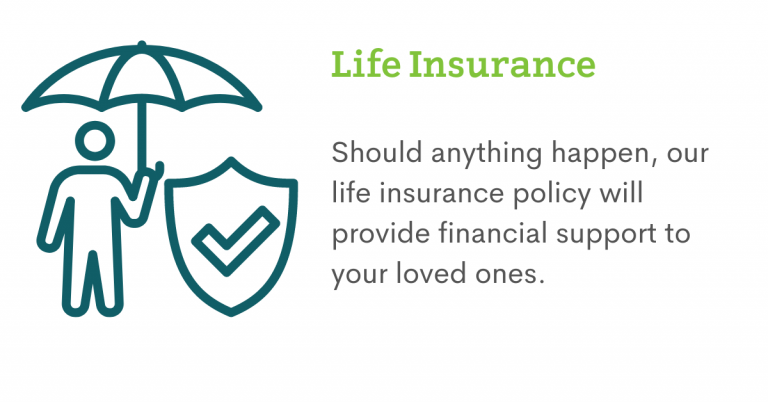 Life Insurance

Should anything happen, our life insurance policy will provide financial support to your loved ones.